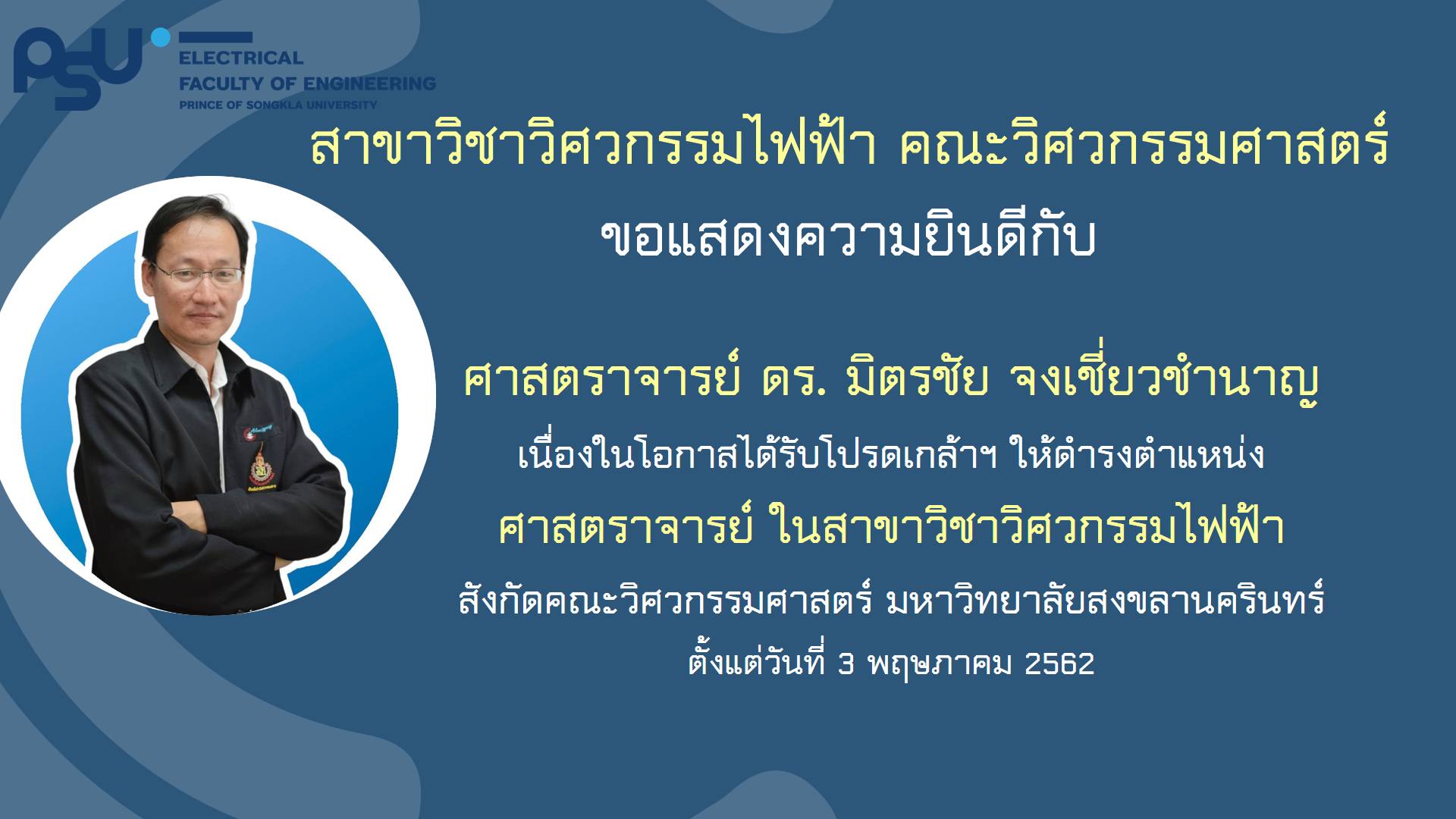 PSU
ELECTRICAL
FACULTY OF ENGINEERING
PRINCE OF SONGKLA UNIVERSITY

สาขาวิชาวิศวกรรมไฟฟ้า คณะวิศวกรรมศาสตร์
ขอแสดงความยินดีกับ

ศาสตราจารย์ ดร. มิตรชัย จงเชี่ยวชำนาญ
เนื่องในโอกาสได้รับโปรดเกล้าฯ ให้ดำรงตำแหน่ง
ศาสตราจารย์ ในสาขาวิชาวิศวกรรมไฟฟ้า
สังกัดคณะวิศวกรรมศาสตร์ มหาวิทยาลัยสงขลานครินทร์
ตั้งแต่วันที่ 3 พฤษภาคม 2562